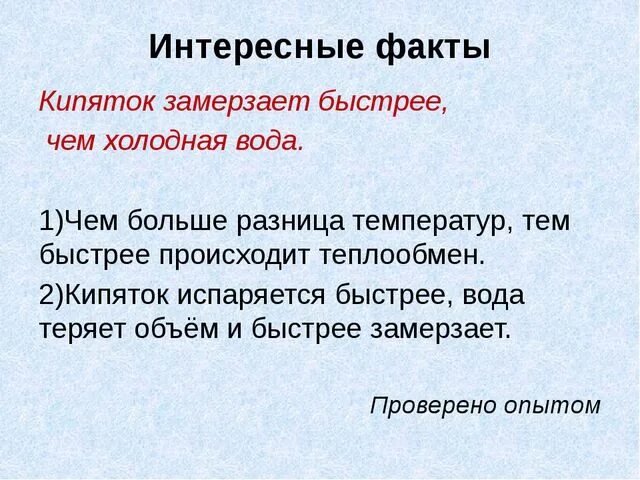 Интересные факты

Кипяток замерзает быстрее, чем холодная вода.

1)Чем больше разница температур, тем быстрее происходит теплообмен.

2)Кипяток испаряется быстрее, вода теряет объём и быстрее замерзает.

Проверено опытом